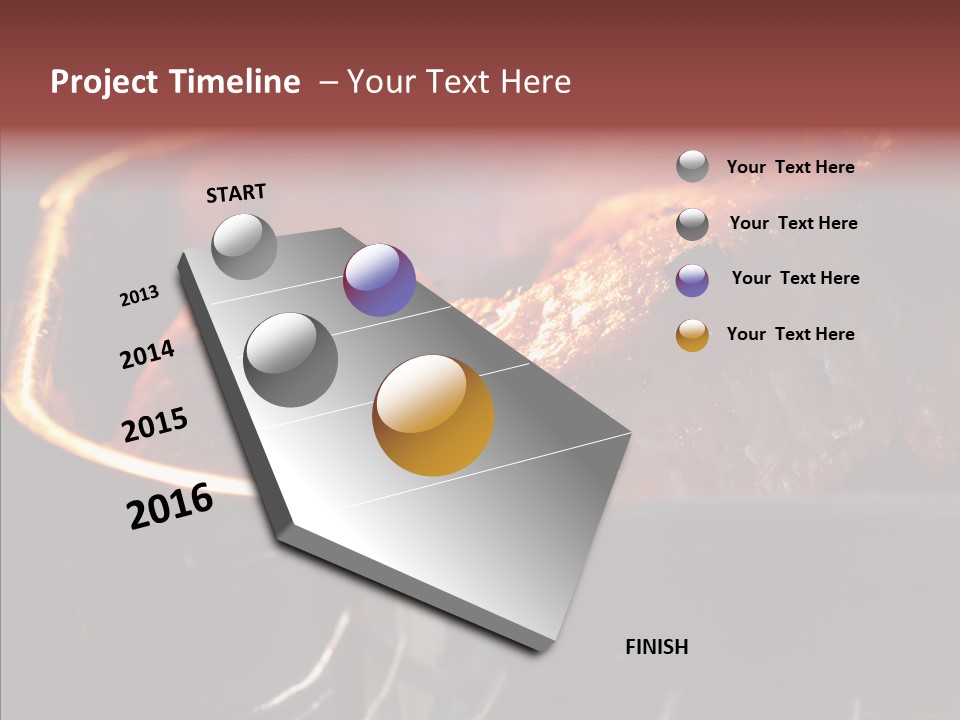 Project Timeline – Your Text Here

START

2013

2014

2015

2016

FINISH

Your Text Here

Your Text Here

Your Text Here

Your Text Here